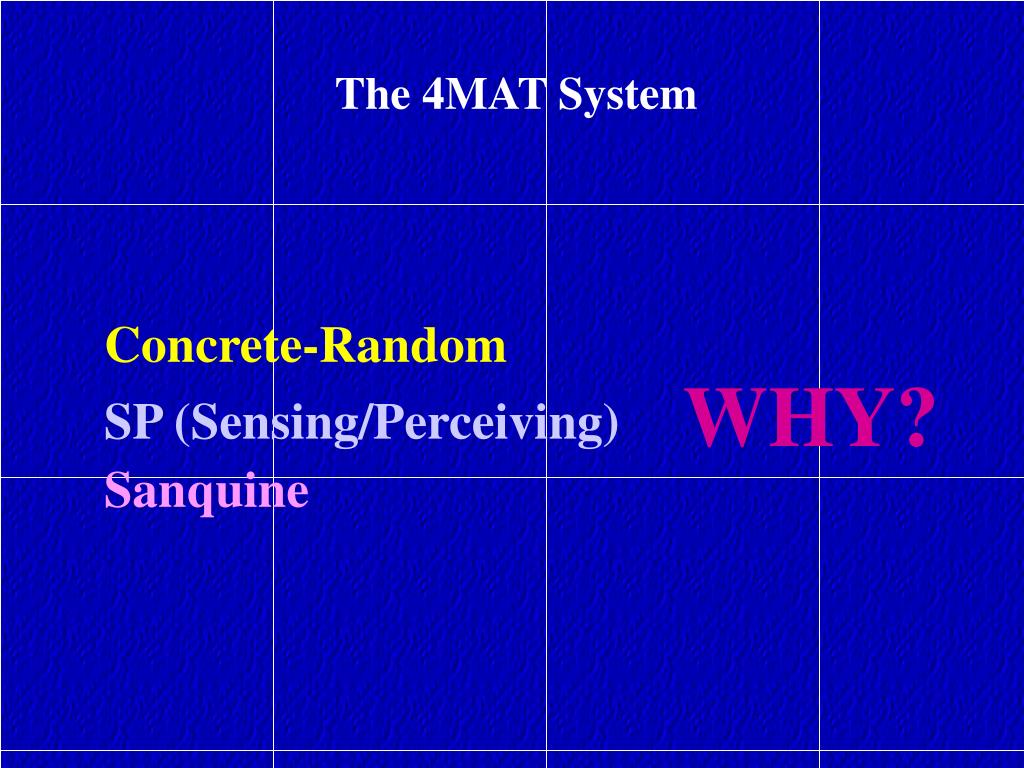 The 4MAT System

Concrete-Random
SP (Sensing/Perceiving)
Sanquine

WHY?